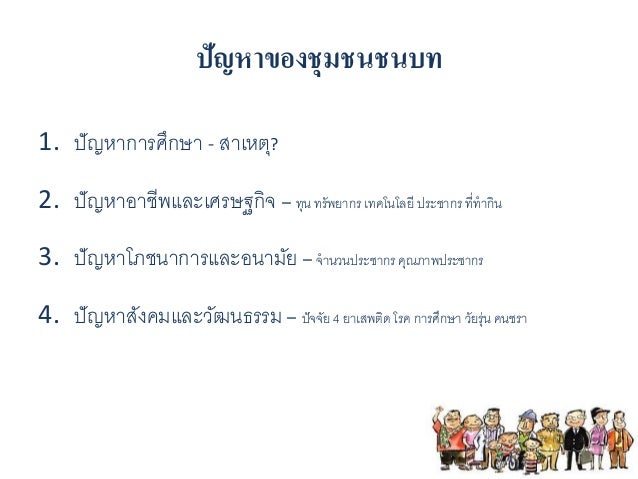 ปัญหาของชุมชนชนบท

1. ปัญหาการศึกษา - สาเหตุ?

2. ปัญหาอาชีพและเศรษฐกิจ – ทุน ทรัพยากร เทคโนโลยี ประชากร ที่ทำกิน

3. ปัญหาโภชนาการและอนามัย – จำนวนประชากร คุณภาพประชากร

4. ปัญหาสังคมและวัฒนธรรม – ปัจจัย 4 ยาเสพติด โรค การศึกษา วัยรุ่น คนชรา